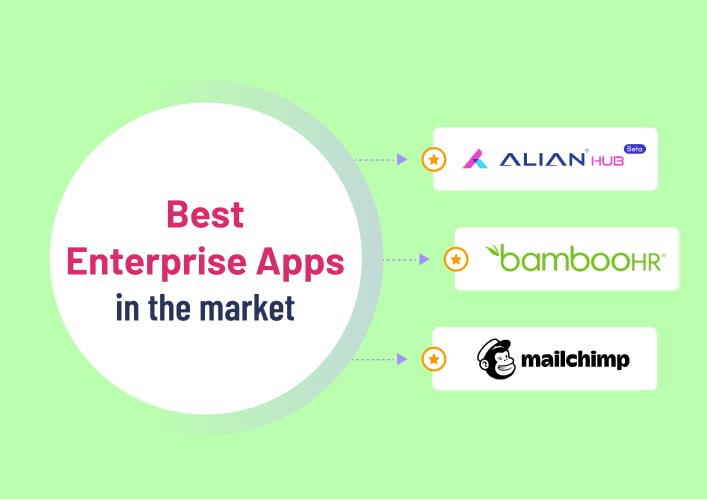 Best Enterprise Apps in the market

ALIAN HUB Beta

bambooHR

mailchimp